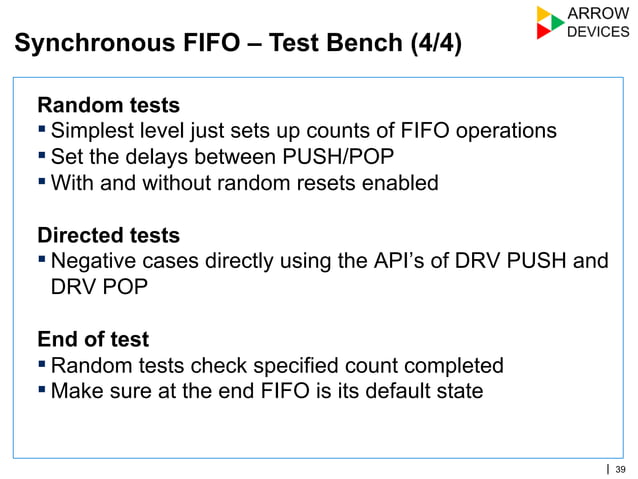 ARROW
DEVICES

Synchronous FIFO – Test Bench (4/4)

Random tests
▪ Simplest level just sets up counts of FIFO operations
▪ Set the delays between PUSH/POP
▪ With and without random resets enabled

Directed tests
▪ Negative cases directly using the API's of DRV PUSH and DRV POP

End of test
▪ Random tests check specified count completed
▪ Make sure at the end FIFO is its default state

| 39